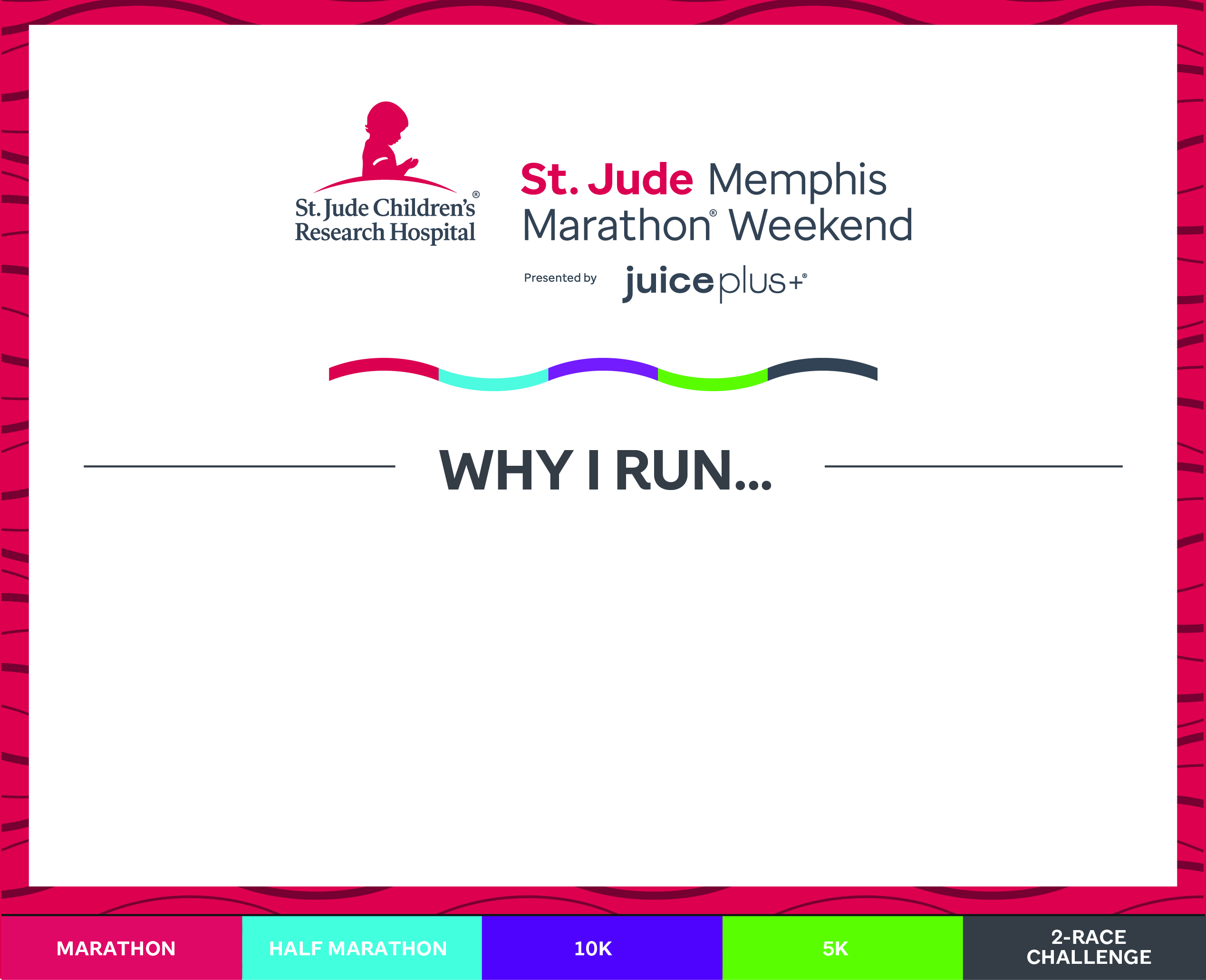 St. Jude Children's® Research Hospital

St. Jude Memphis Marathon® Weekend

Presented by juiceplus+®

WHY I RUN...

MARATHON
HALF MARATHON
10K
5K
2-RACE CHALLENGE